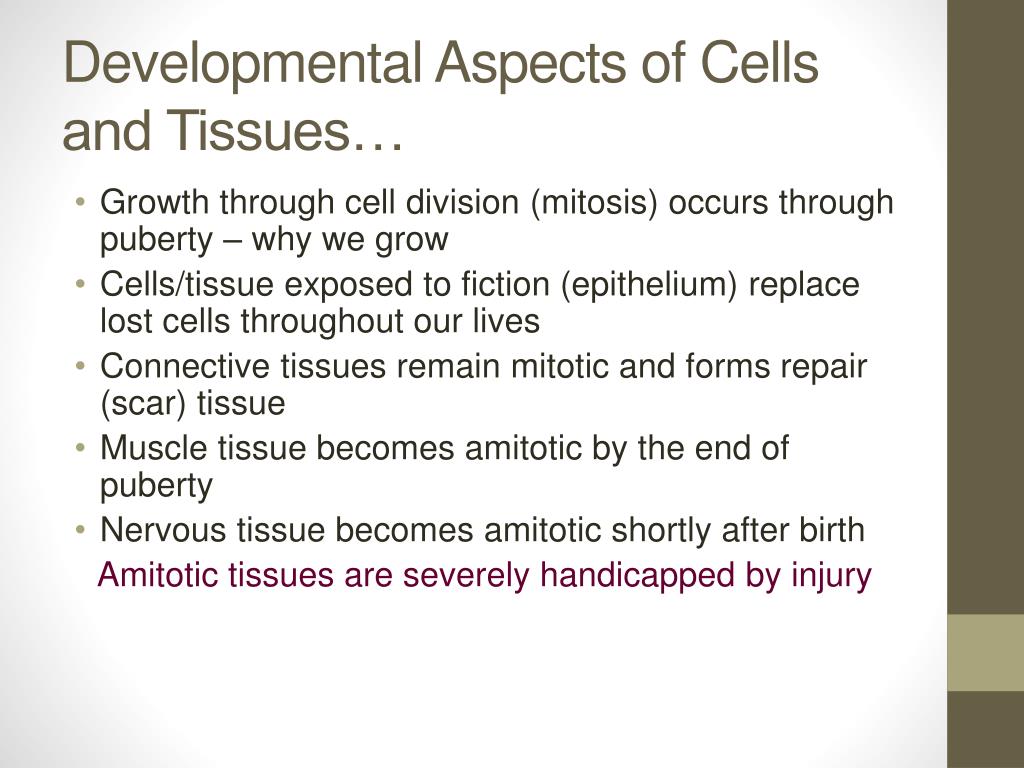 Developmental Aspects of Cells and Tissues…

• Growth through cell division (mitosis) occurs through puberty – why we grow
• Cells/tissue exposed to fiction (epithelium) replace lost cells throughout our lives
• Connective tissues remain mitotic and forms repair (scar) tissue
• Muscle tissue becomes amitotic by the end of puberty
• Nervous tissue becomes amitotic shortly after birth

Amitotic tissues are severely handicapped by injury